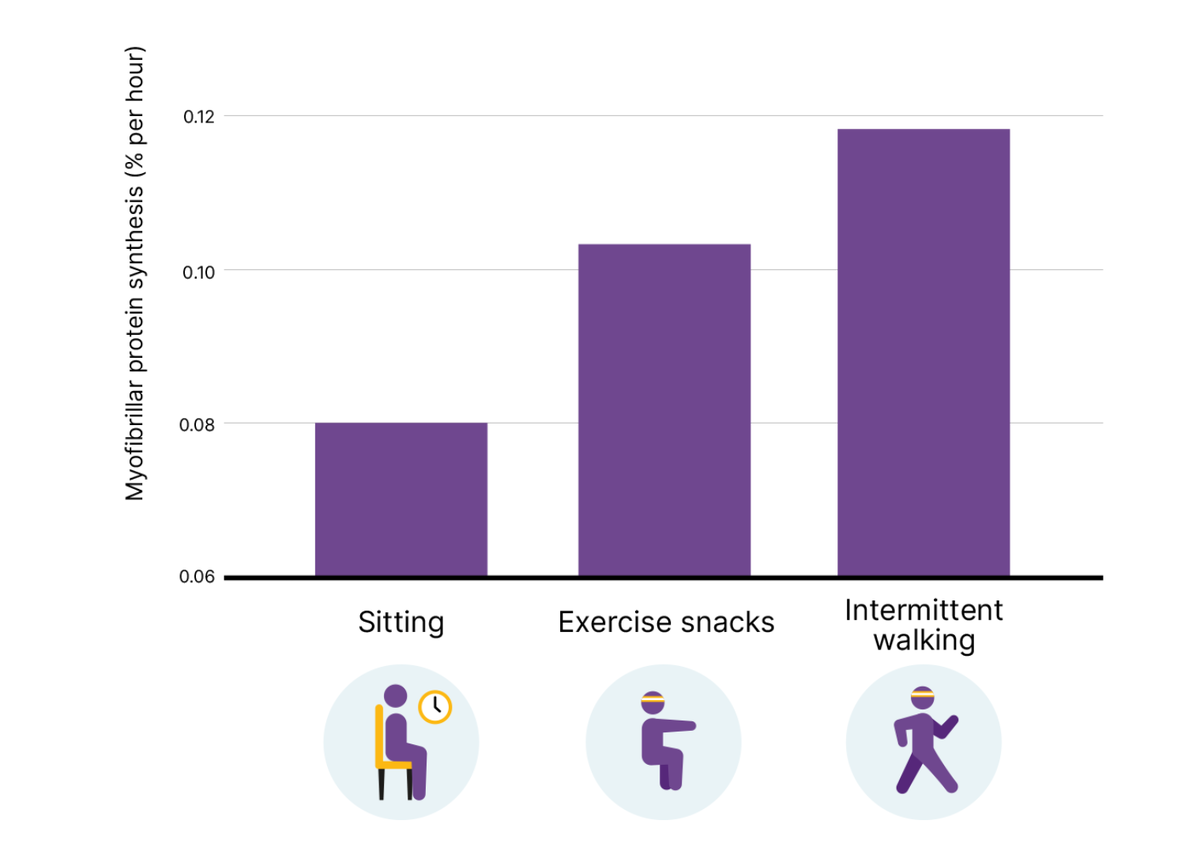 Myofibrillar protein synthesis (% per hour)

0.12
0.10
0.08
0.06

Sitting
Exercise snacks
Intermittent walking